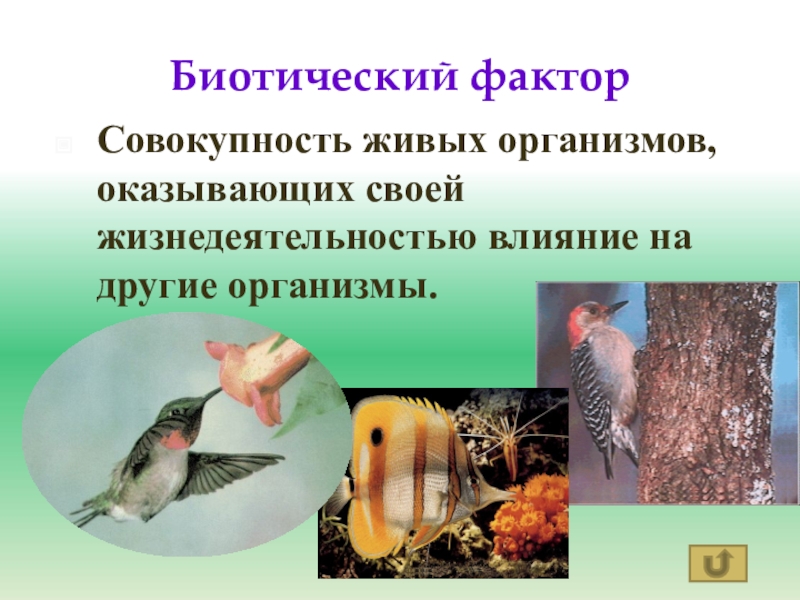 Биотический фактор

Совокупность живых организмов, оказывающих своей жизнедеятельностью влияние на другие организмы.